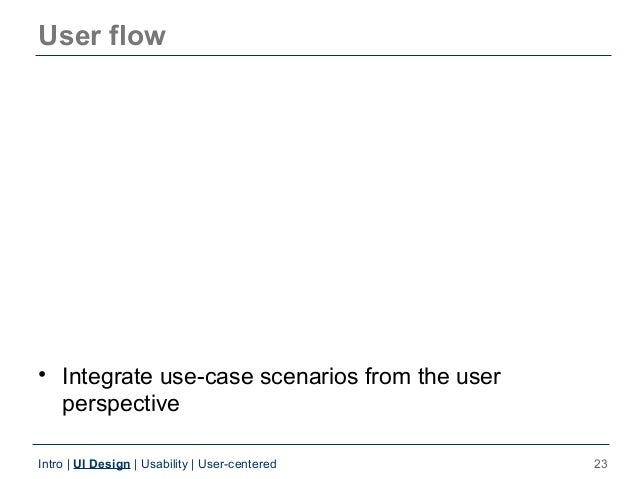 User flow

• Integrate use-case scenarios from the user perspective

Intro | UI Design | Usability | User-centered

23